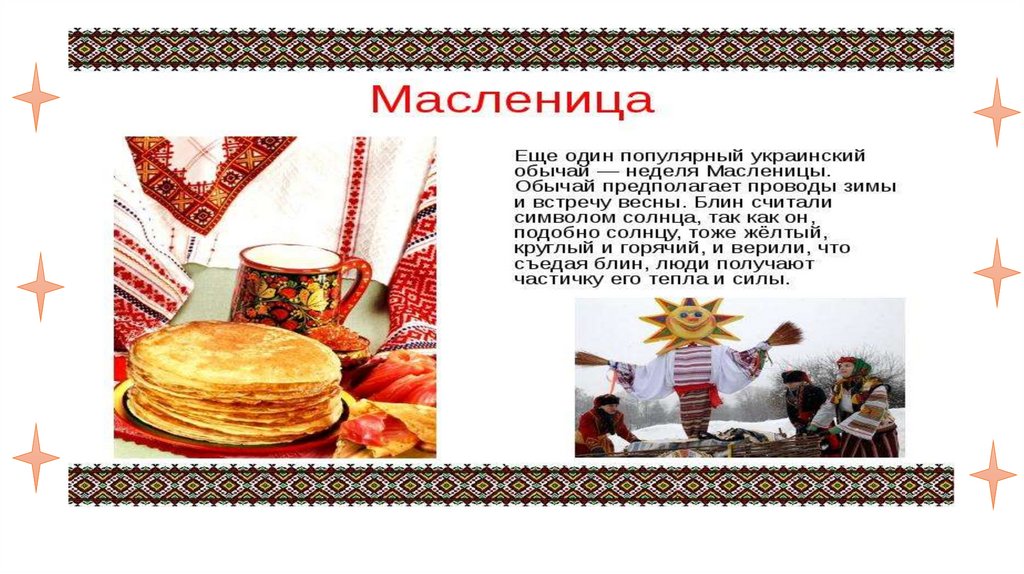 Масленица

Еще один популярный украинский обычай — неделя Масленицы. Обычай предполагает проводы зимы и встречу весны. Блин считали символом солнца, так как он, подобно солнцу, тоже жёлтый, круглый и горячий, и верили, что съедая блин, люди получают частичку его тепла и силы.